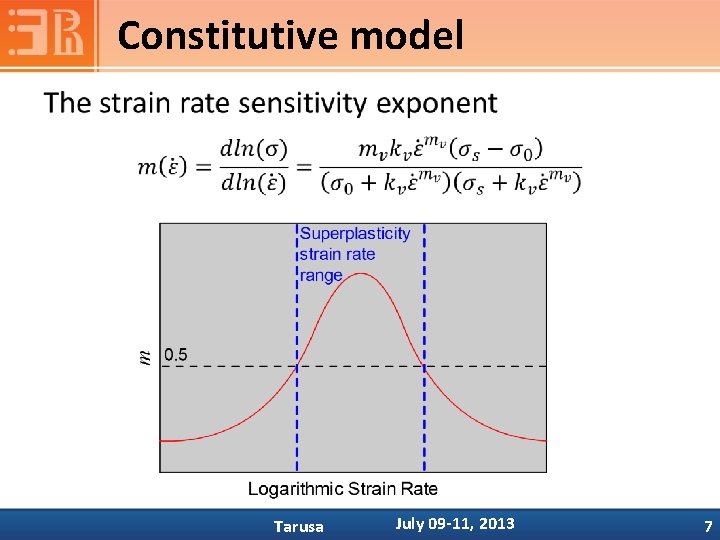 Constitutive model

The strain rate sensitivity exponent

$m(\dot{\varepsilon}) = \frac{dln(\sigma)}{dln(\dot{\varepsilon})} = \frac{m_v k_v \dot{\varepsilon}^{m_v}(\sigma_s - \sigma_0)}{(\sigma_0 + k_v \dot{\varepsilon}^{m_v})(\sigma_s + k_v \dot{\varepsilon}^{m_v})}$

Superplasticity strain rate range

$m$

0.5

Logarithmic Strain Rate

Tarusa

July 09-11, 2013

7